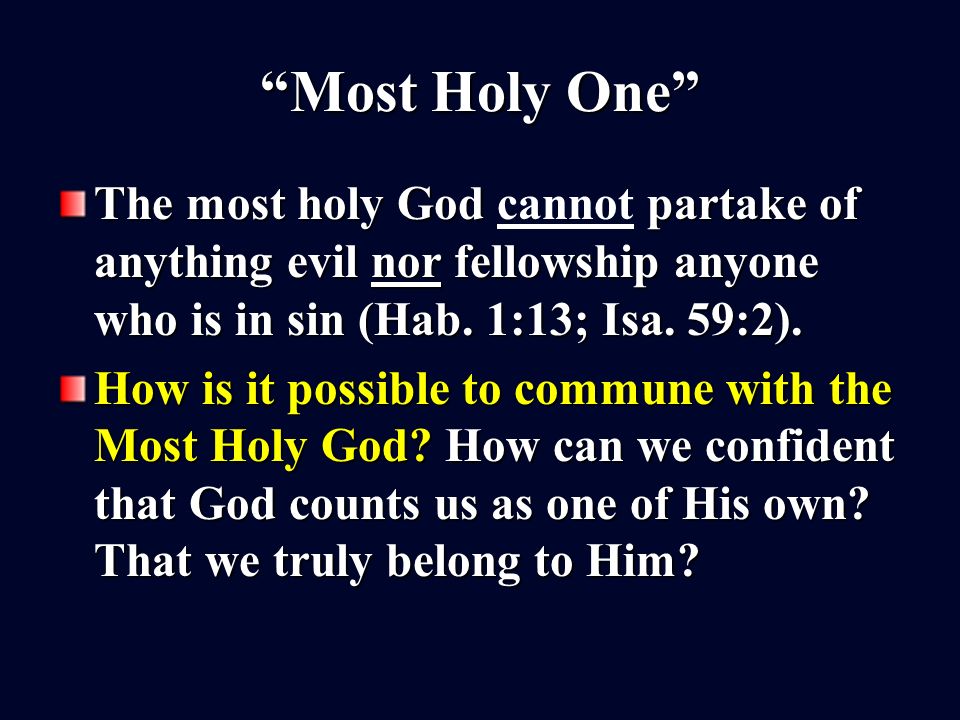 “Most Holy One”

The most holy God cannot partake of anything evil nor fellowship anyone who is in sin (Hab. 1:13; Isa. 59:2).

How is it possible to commune with the Most Holy God? How can we confident that God counts us as one of His own? That we truly belong to Him?